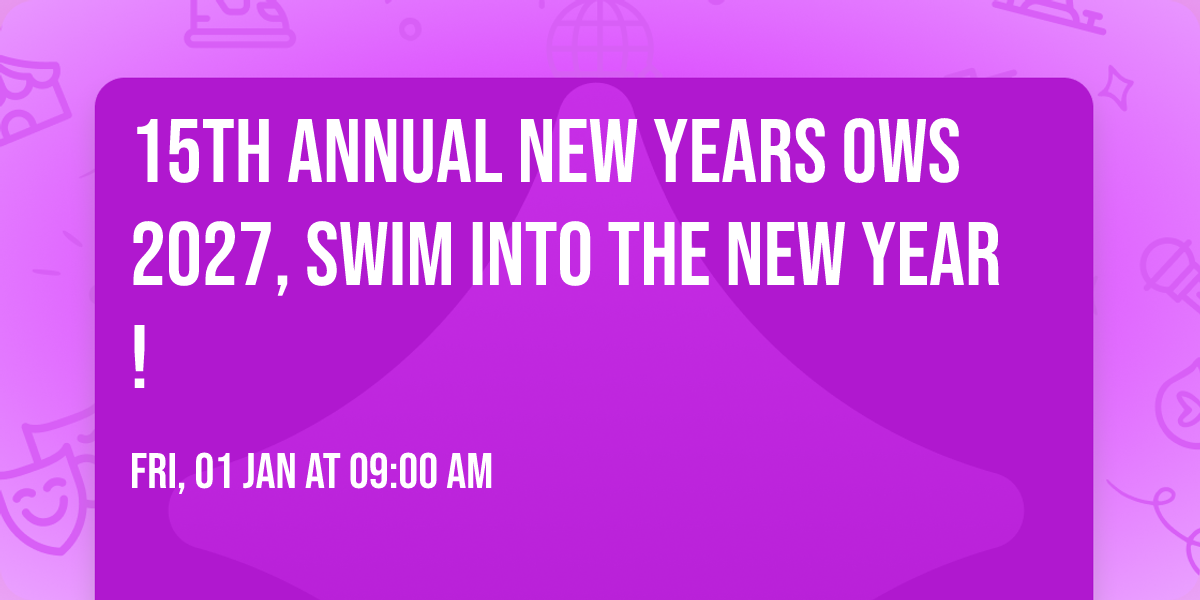 15TH ANNUAL NEW YEARS OWS 2027, SWIM INTO THE NEW YEAR !

FRI, 01 JAN AT 09:00 AM